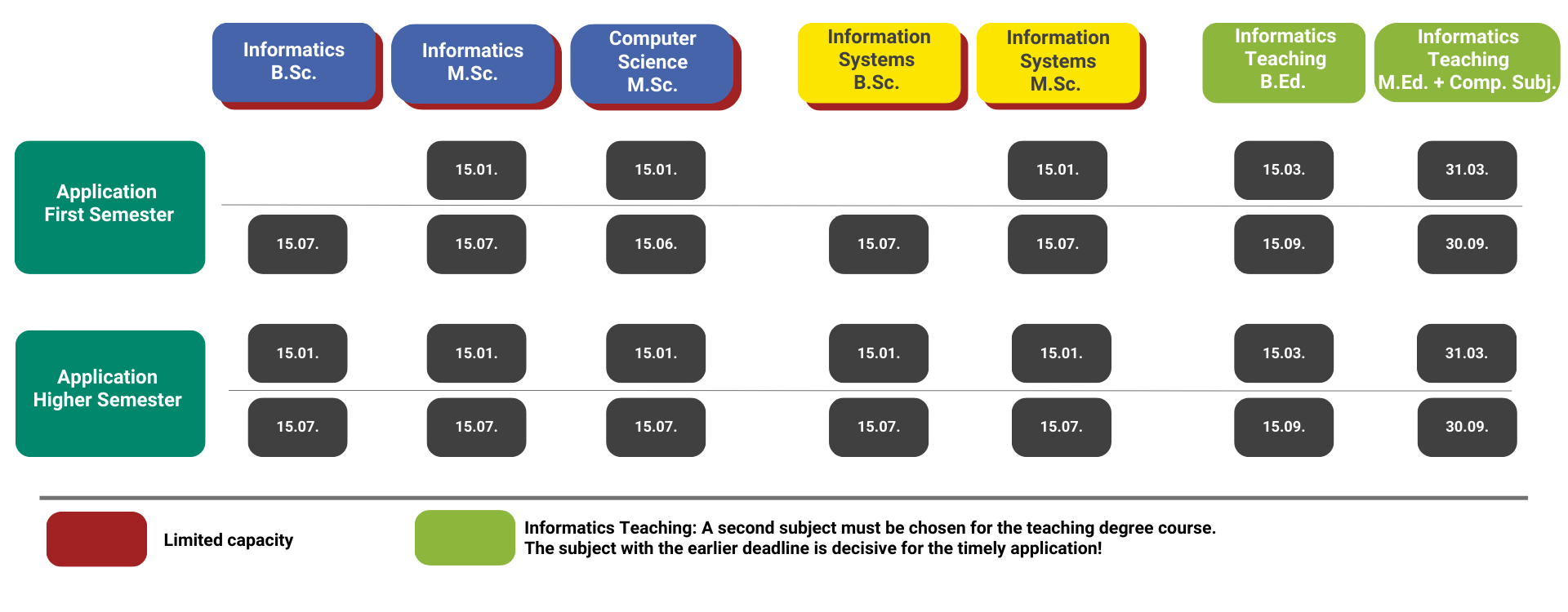 | | Informatics B.Sc. | Informatics M.Sc. | Computer Science M.Sc. | Information Systems B.Sc. | Information Systems M.Sc. | Informatics Teaching B.Ed. | Informatics Teaching M.Ed. + Comp. Subj. |
|---|---|---|---|---|---|---|---|
| Application First Semester | | 15.01. | 15.01. | | 15.01. | 15.03. | 31.03. |
| | 15.07. | 15.07. | 15.06. | 15.07. | 15.07. | 15.09. | 30.09. |
| Application Higher Semester | 15.01. | 15.01. | 15.01. | 15.01. | 15.01. | 15.03. | 31.03. |
| | 15.07. | 15.07. | 15.07. | 15.07. | 15.07. | 15.09. | 30.09. |

Limited capacity

Informatics Teaching: A second subject must be chosen for the teaching degree course. The subject with the earlier deadline is decisive for the timely application!